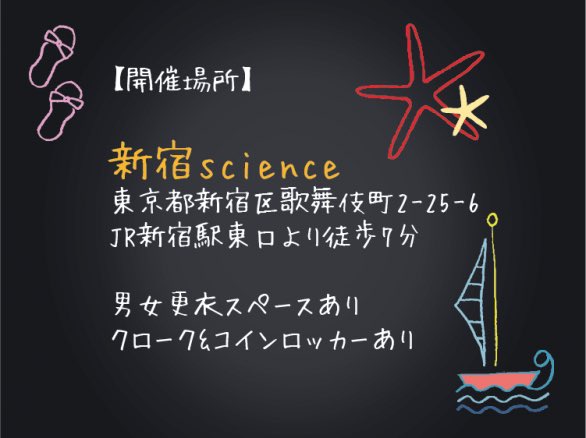 【開催場所】

新宿science
東京都新宿区歌舞伎町2-25-6
JR新宿駅東口より徒歩7分

男女更衣スペースあり
クローク&コインロッカーあり